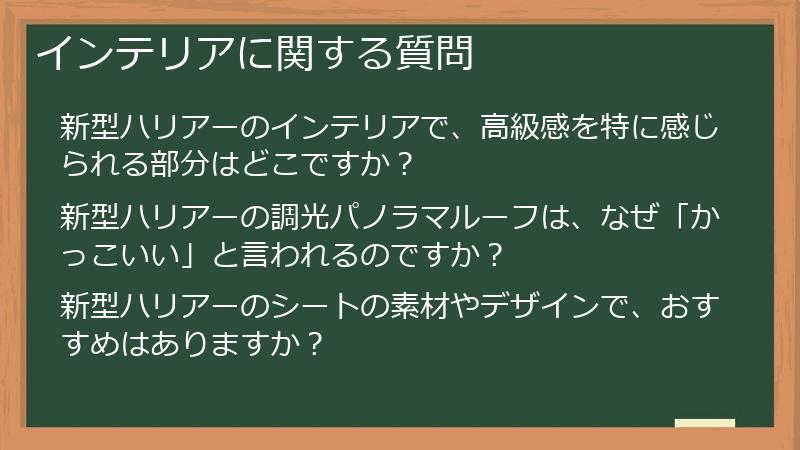 インテリアに関する質問

新型ハリアーのインテリアで、高級感を特に感じられる部分はどこですか？

新型ハリアーの調光パノラマルーフは、なぜ「かっこいい」と言われるのですか？

新型ハリアーのシートの素材やデザインで、おすすめはありますか？